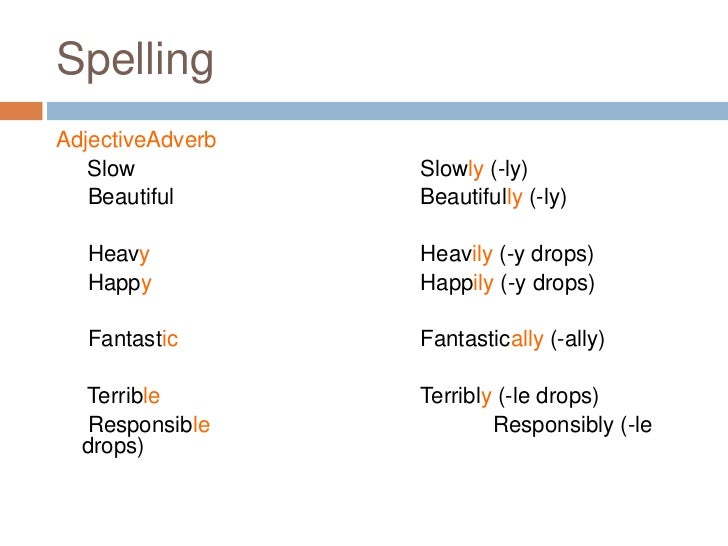 Spelling

AdjectiveAdverb

Slow Slowly (-ly)
Beautiful Beautifully (-ly)

Heavy Heavily (-y drops)
Happy Happily (-y drops)

Fantastic Fantastically (-ally)

Terrible Terribly (-le drops)
Responsible Responsibly (-le drops)